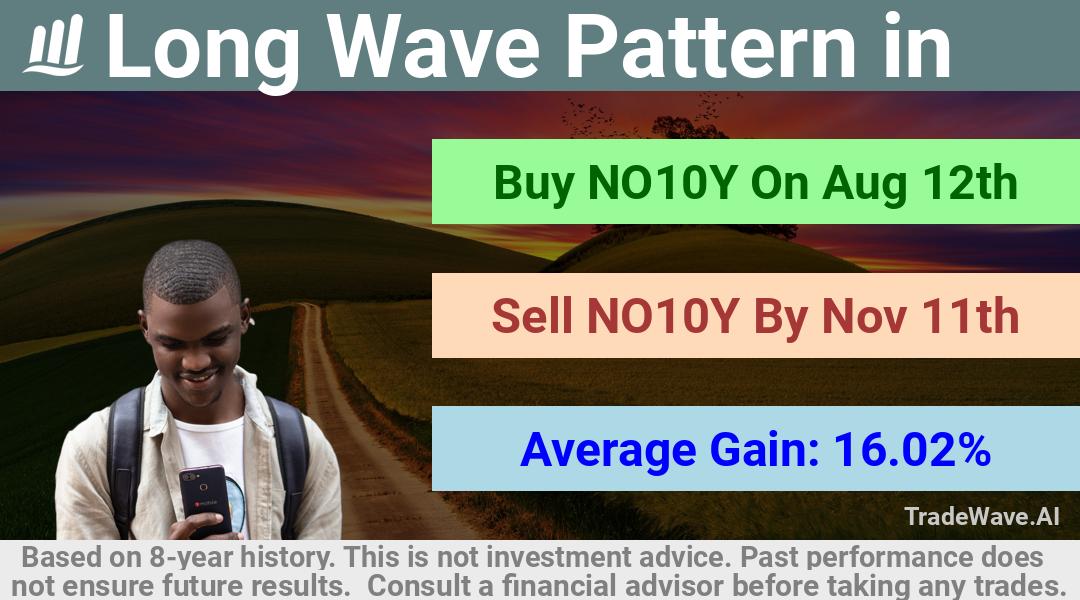 Long Wave Pattern in

Buy NO10Y On Aug 12th

Sell NO10Y By Nov 11th

Average Gain: 16.02%

TradeWave.AI

Based on 8-year history. This is not investment advice. Past performance does not ensure future results. Consult a financial advisor before taking any trades.